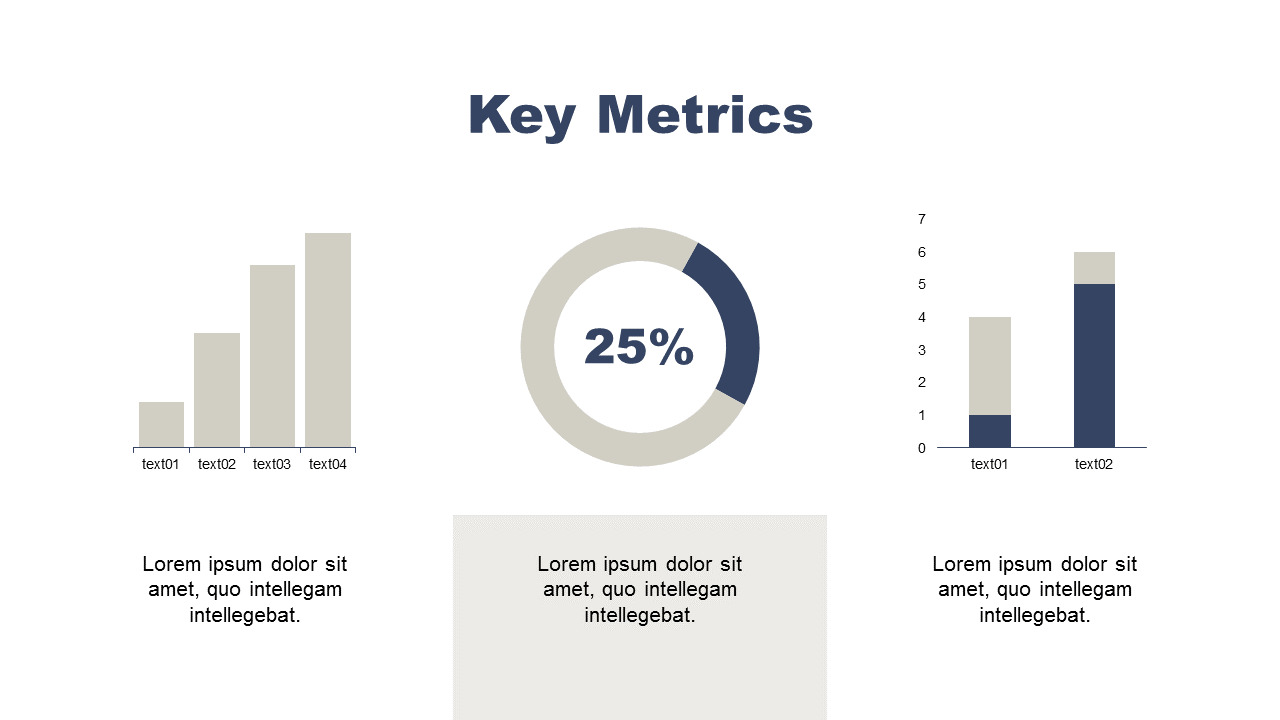 Key Metrics

text01 text02 text03 text04

25%

7
6
5
4
3
2
1
0

text01 text02

Lorem ipsum dolor sit amet, quo intellegam intellegebat.

Lorem ipsum dolor sit amet, quo intellegam intellegebat.

Lorem ipsum dolor sit amet, quo intellegam intellegebat.